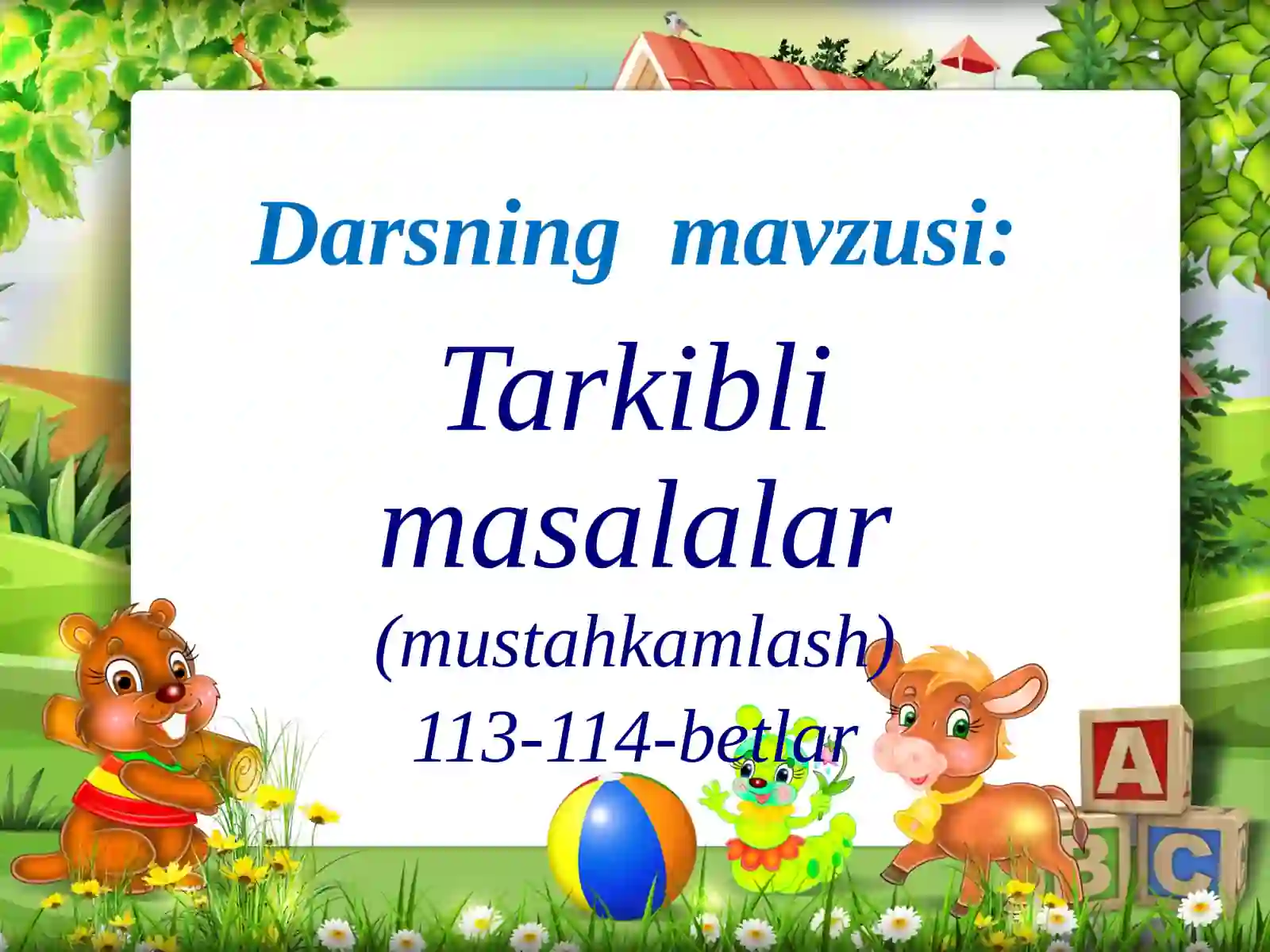 Darsning mavzusi:

Tarkibli masalalar (mustahkamlash) 113-114-betlar

A
B C